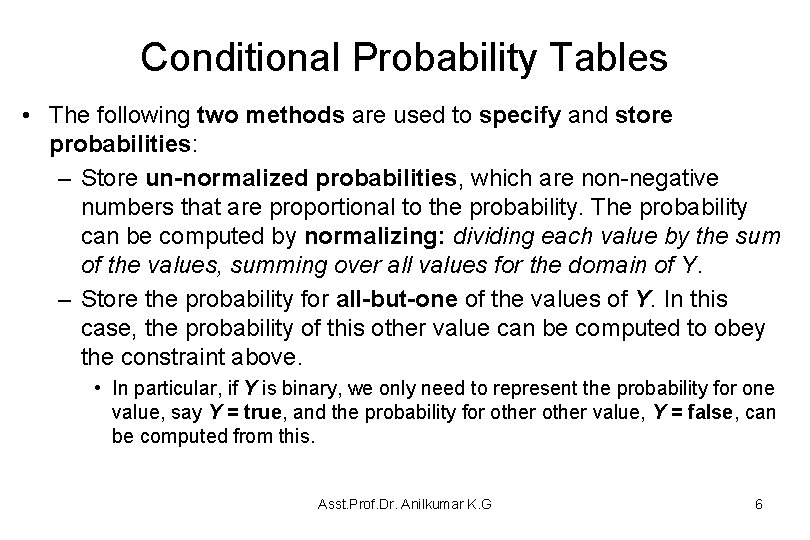 Conditional Probability Tables

• The following two methods are used to specify and store probabilities:

– Store un-normalized probabilities, which are non-negative numbers that are proportional to the probability. The probability can be computed by normalizing: dividing each value by the sum of the values, summing over all values for the domain of Y.

– Store the probability for all-but-one of the values of Y. In this case, the probability of this other value can be computed to obey the constraint above.

• In particular, if Y is binary, we only need to represent the probability for one value, say Y = true, and the probability for other other value, Y = false, can be computed from this.

Asst.Prof.Dr. Anilkumar K.G

6